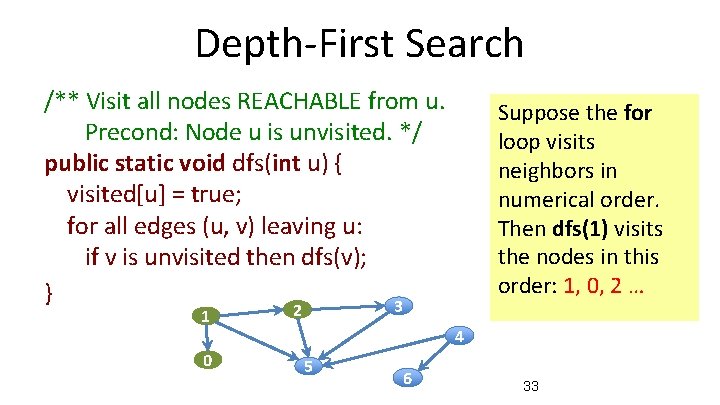 Depth-First Search

/** Visit all nodes REACHABLE from u.
Precond: Node u is unvisited. */
public static void dfs(int u) {
visited[u] = true;
for all edges (u, v) leaving u:
if v is unvisited then dfs(v);
}

Suppose the for loop visits neighbors in numerical order. Then dfs(1) visits the nodes in this order: 1, 0, 2 …

1
2
3
4
0
5
6

33